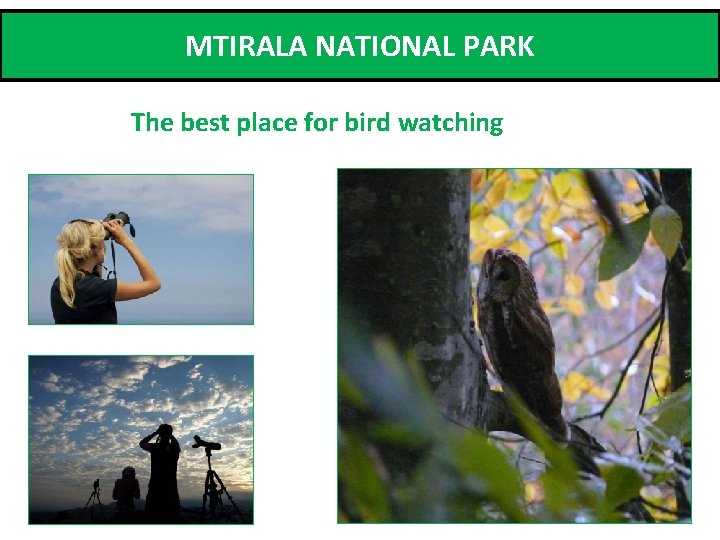 MTIRALA NATIONAL PARK

The best place for bird watching